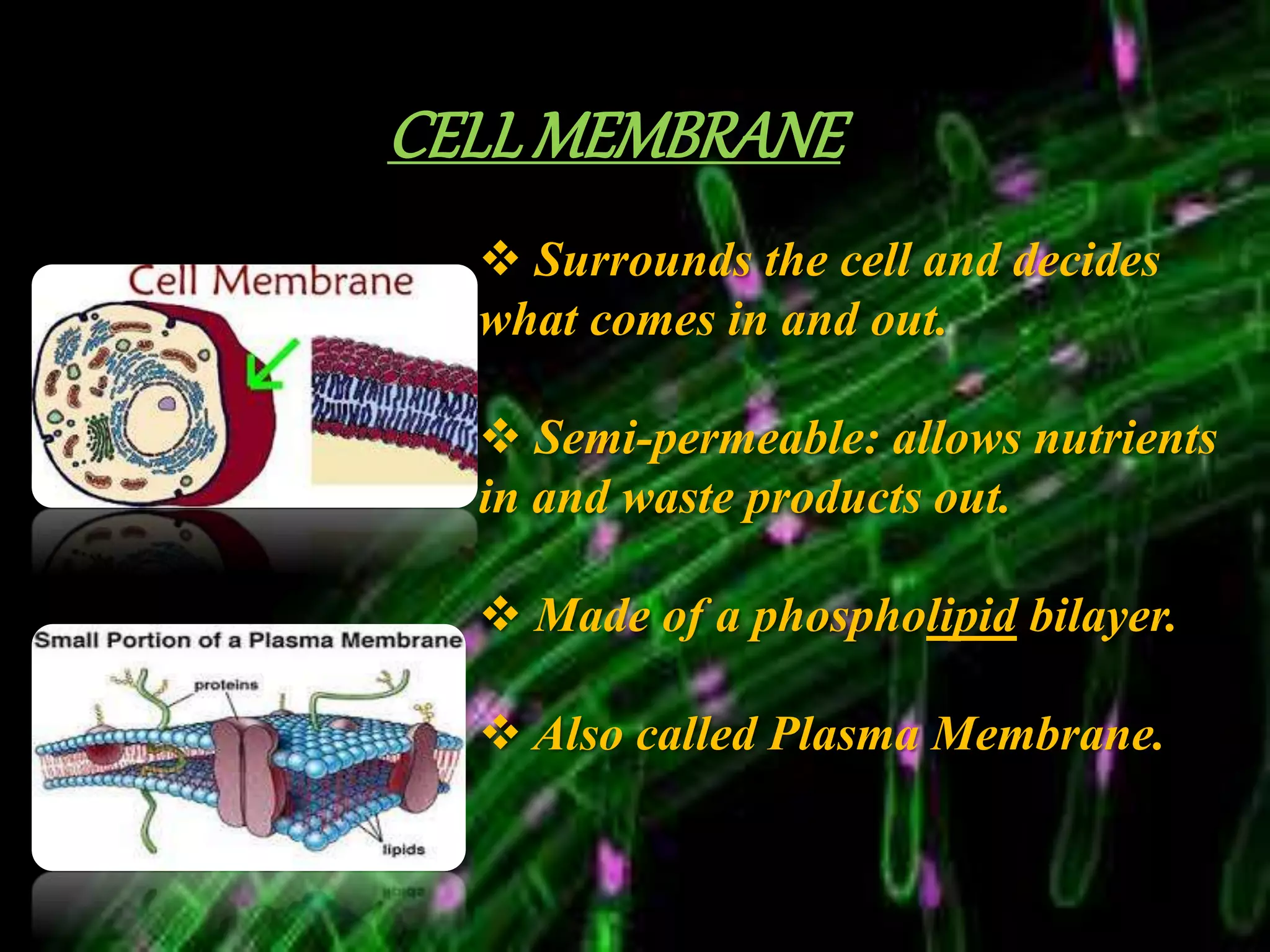 CELL MEMBRANE

Cell Membrane

❖ Surrounds the cell and decides what comes in and out.

❖ Semi-permeable: allows nutrients in and waste products out.

❖ Made of a phospholipid bilayer.

❖ Also called Plasma Membrane.

Small Portion of a Plasma Membrane

proteins

lipids